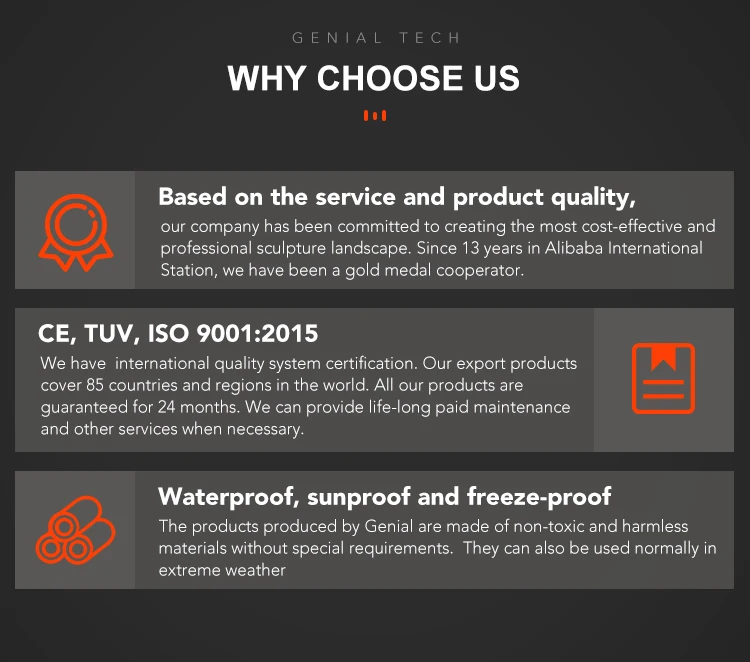 GENIAL TECH

WHY CHOOSE US

Based on the service and product quality,
our company has been committed to creating the most cost-effective and professional sculpture landscape. Since 13 years in Alibaba International Station, we have been a gold medal cooperator.

CE, TUV, ISO 9001:2015
We have international quality system certification. Our export products cover 85 countries and regions in the world. All our products are guaranteed for 24 months. We can provide life-long paid maintenance and other services when necessary.

Waterproof, sunproof and freeze-proof
The products produced by Genial are made of non-toxic and harmless materials without special requirements. They can also be used normally in extreme weather